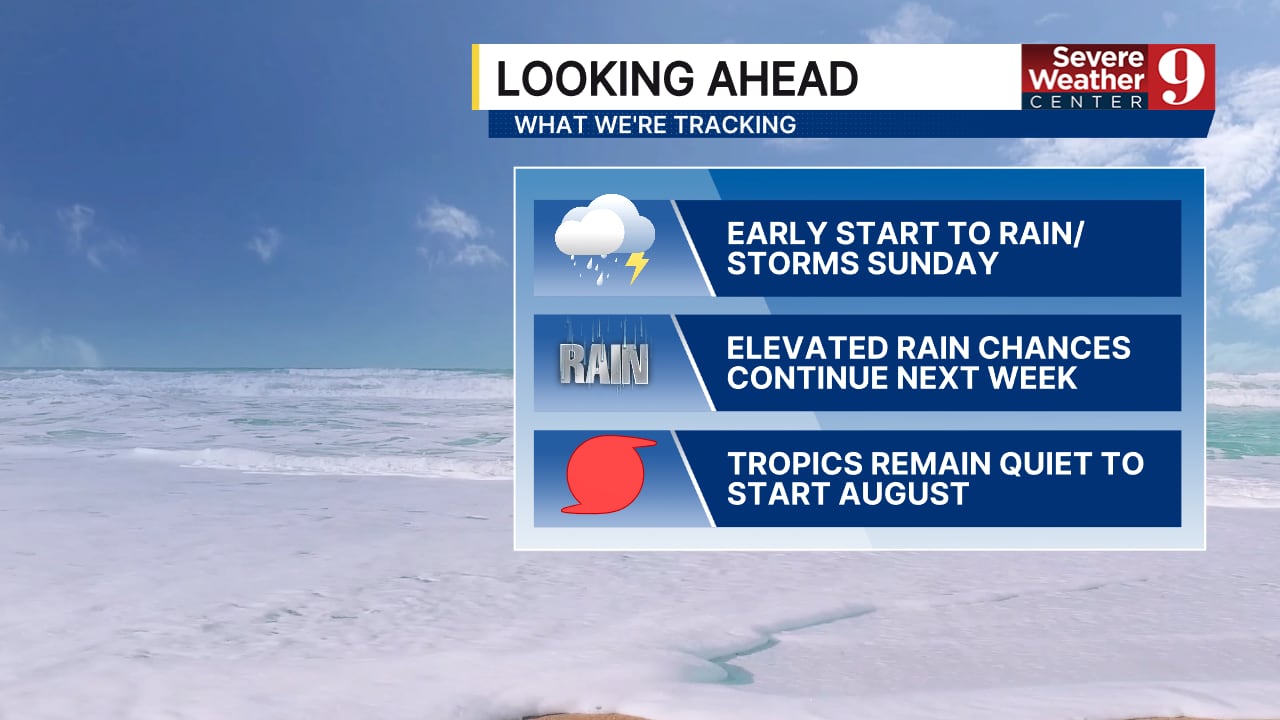 LOOKING AHEAD

Severe Weather CENTER 9

WHAT WE'RE TRACKING

EARLY START TO RAIN/ STORMS SUNDAY

RAIN

ELEVATED RAIN CHANCES CONTINUE NEXT WEEK

TROPICS REMAIN QUIET TO START AUGUST